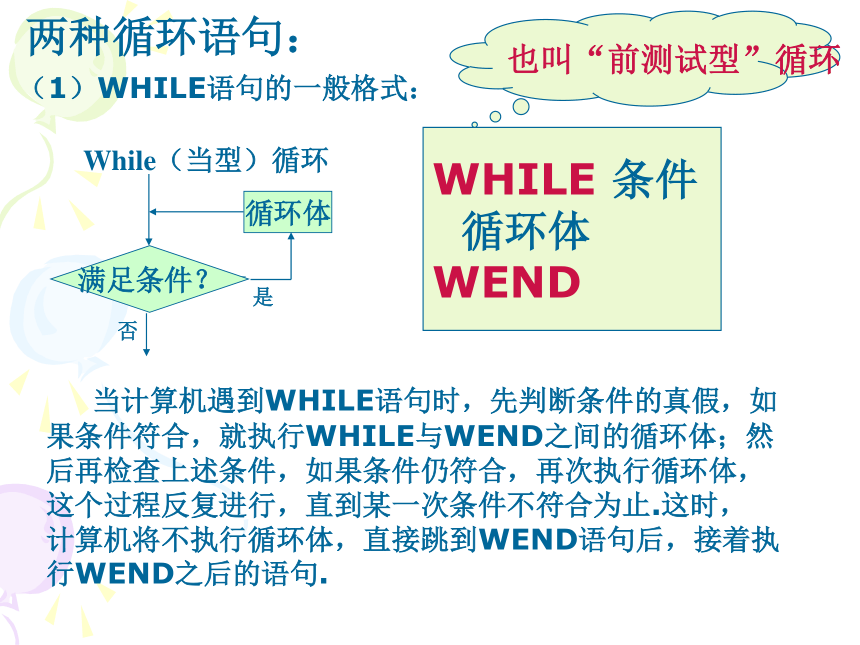 两种循环语句：

（1）WHILE语句的一般格式：

也叫“前测试型”循环

While（当型）循环

循环体

满足条件？

是

否

WHILE 条件
 循环体
WEND

当计算机遇到WHILE语句时，先判断条件的真假，如果条件符合，就执行WHILE与WEND之间的循环体；然后再检查上述条件，如果条件仍符合，再次执行循环体，这个过程反复进行，直到某一次条件不符合为止.这时，计算机将不执行循环体，直接跳到WEND语句后，接着执行WEND之后的语句.